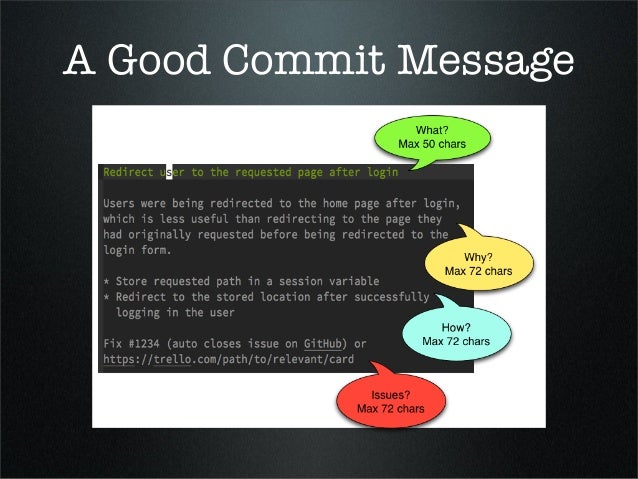 A Good Commit Message

What?
Max 50 chars

Redirect user to the requested page after login

Users were being redirected to the home page after login, which is less useful than redirecting to the page they had originally requested before being redirected to the login form.

Why?
Max 72 chars

* Store requested path in a session variable
* Redirect to the stored location after successfully logging in the user

How?
Max 72 chars

Fix #1234 (auto closes issue on GitHub) or https://trello.com/path/to/relevant/card

Issues?
Max 72 chars